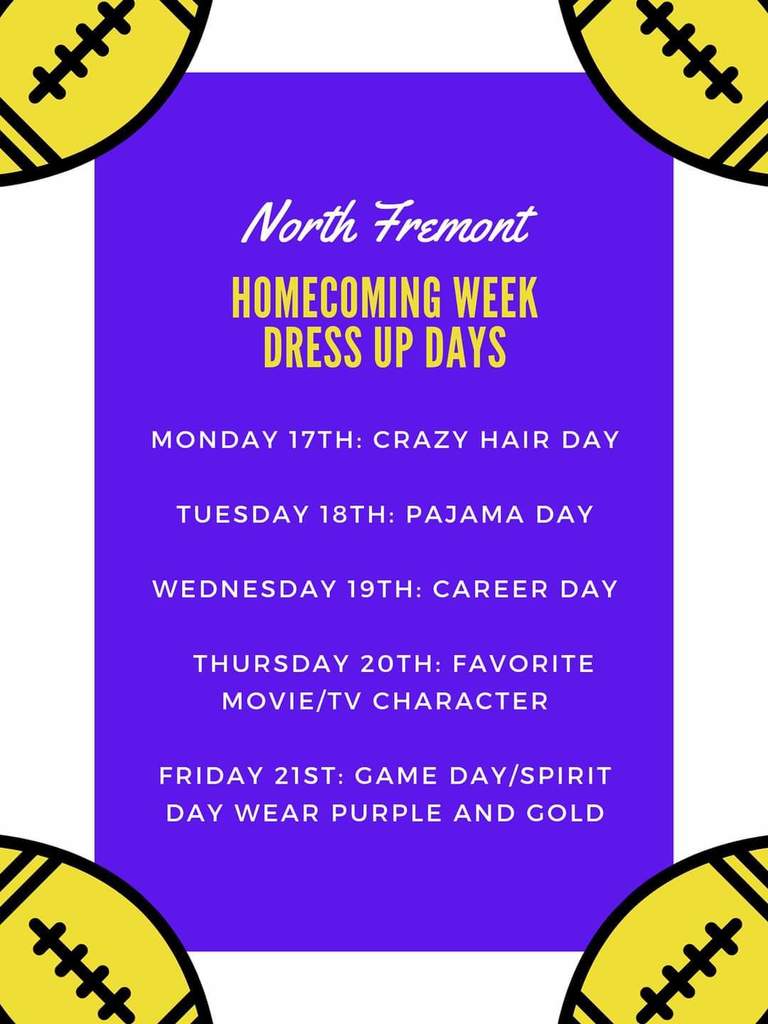 North Fremont

HOMECOMING WEEK
DRESS UP DAYS

MONDAY 17TH: CRAZY HAIR DAY

TUESDAY 18TH: PAJAMA DAY

WEDNESDAY 19TH: CAREER DAY

THURSDAY 20TH: FAVORITE MOVIE/TV CHARACTER

FRIDAY 21ST: GAME DAY/SPIRIT DAY WEAR PURPLE AND GOLD